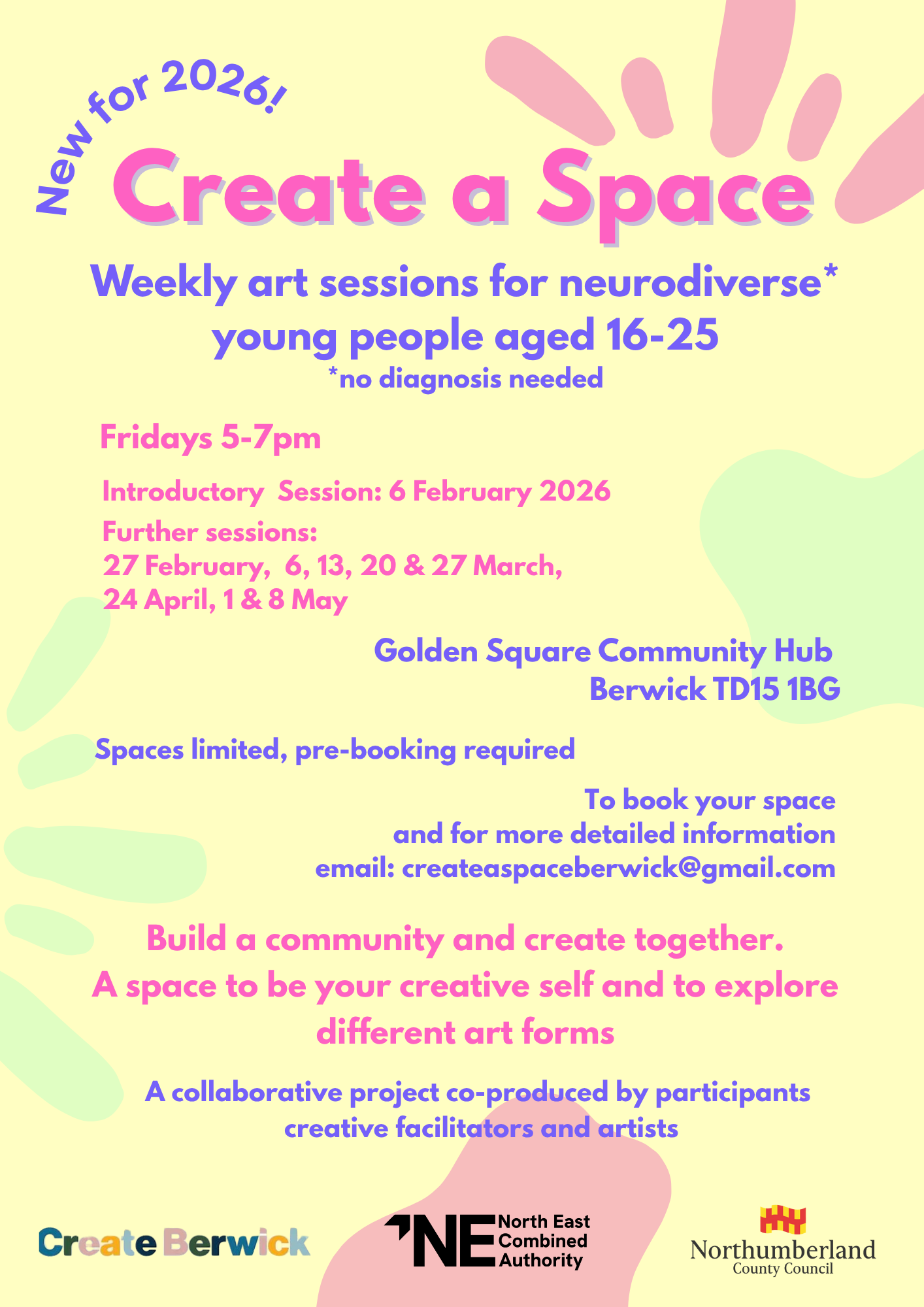 New for 2026!

Create a Space

Weekly art sessions for neurodiverse* young people aged 16-25
*no diagnosis needed

Fridays 5-7pm

Introductory Session: 6 February 2026

Further sessions:
27 February, 6, 13, 20 & 27 March, 24 April, 1 & 8 May

Golden Square Community Hub
Berwick TD15 1BG

Spaces limited, pre-booking required

To book your space
and for more detailed information
email: createaspaceberwick@gmail.com

Build a community and create together.
A space to be your creative self and to explore different art forms

A collaborative project co-produced by participants creative facilitators and artists

Create Berwick

NE North East Combined Authority

Northumberland County Council